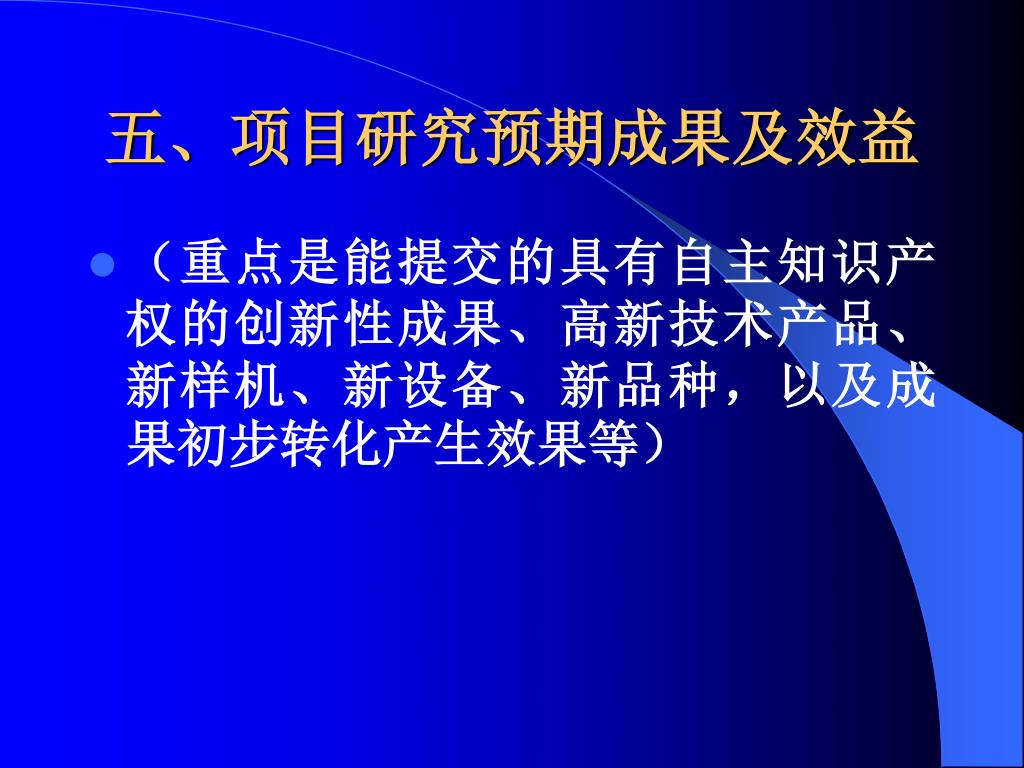 五、项目研究预期成果及效益

（重点是能提交的具有自主知识产权的创新性成果、高新技术产品、新样机、新设备、新品种，以及成果初步转化产生效果等）